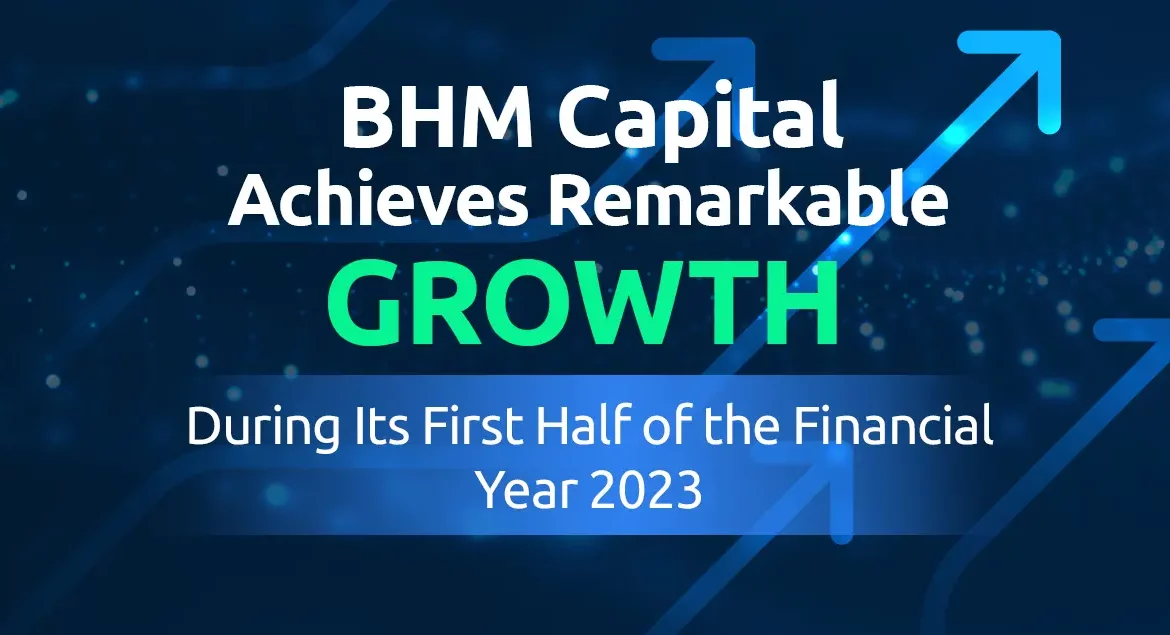 BHM Capital
Achieves Remarkable
GROWTH

During Its First Half of the Financial Year 2023